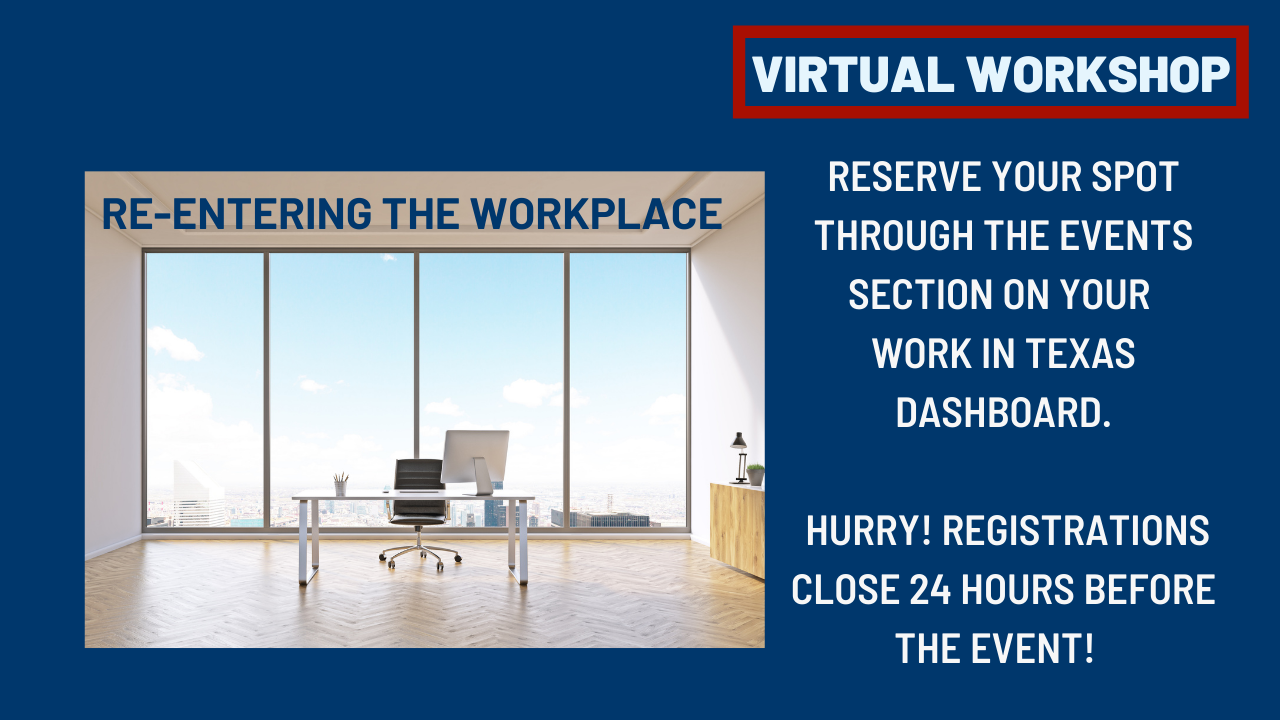 VIRTUAL WORKSHOP

RE-ENTERING THE WORKPLACE

RESERVE YOUR SPOT THROUGH THE EVENTS SECTION ON YOUR WORK IN TEXAS DASHBOARD.

HURRY! REGISTRATIONS CLOSE 24 HOURS BEFORE THE EVENT!